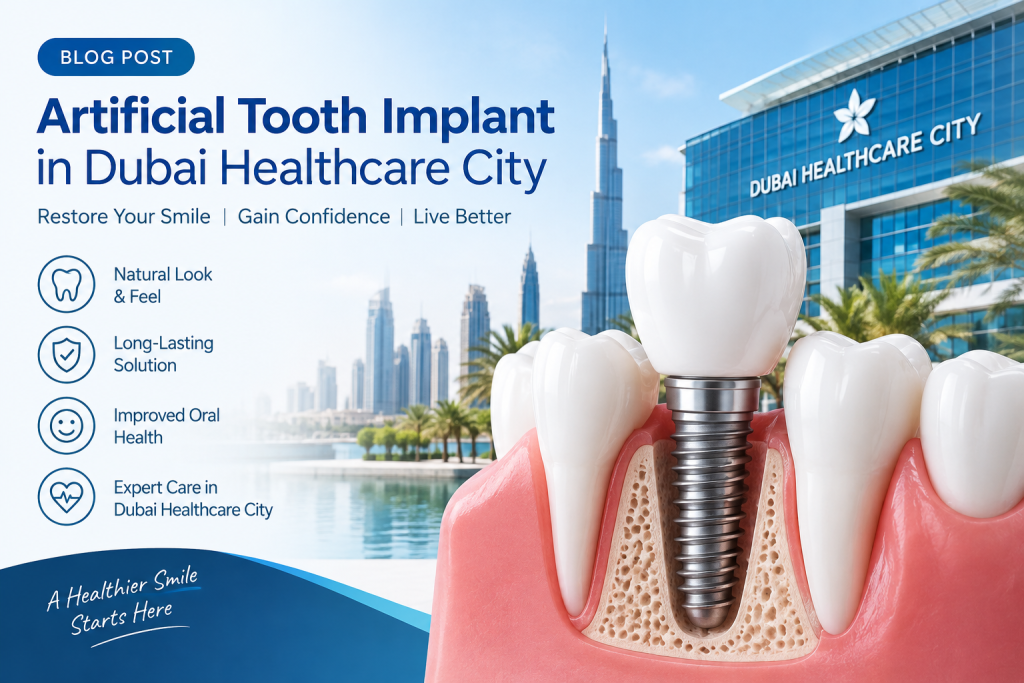 BLOG POST

Artificial Tooth Implant in Dubai Healthcare City

Restore Your Smile | Gain Confidence | Live Better

Natural Look & Feel

Long-Lasting Solution

Improved Oral Health

Expert Care in Dubai Healthcare City

A Healthier Smile Starts Here

DUBAI HEALTHCARE CITY